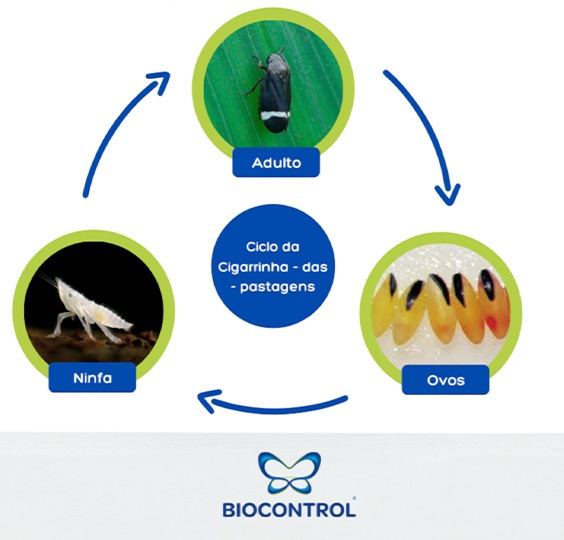 Adulto

Ciclo da Cigarrinha - das - pastagens

Ovos

Ninfa

BIOCONTROL